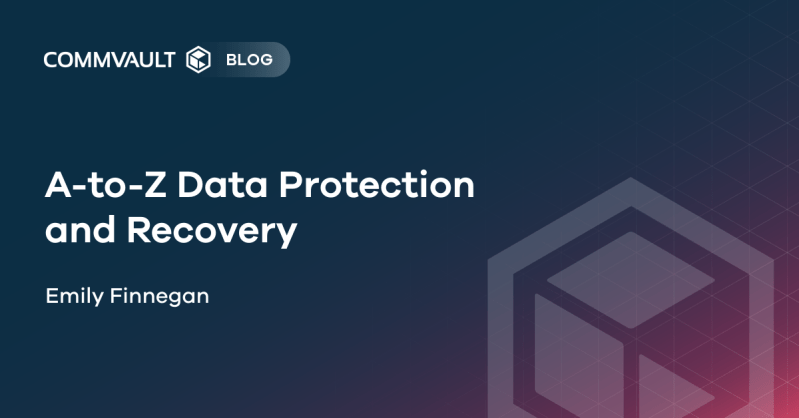 COMMVAULT BLOG

A-to-Z Data Protection and Recovery

Emily Finnegan